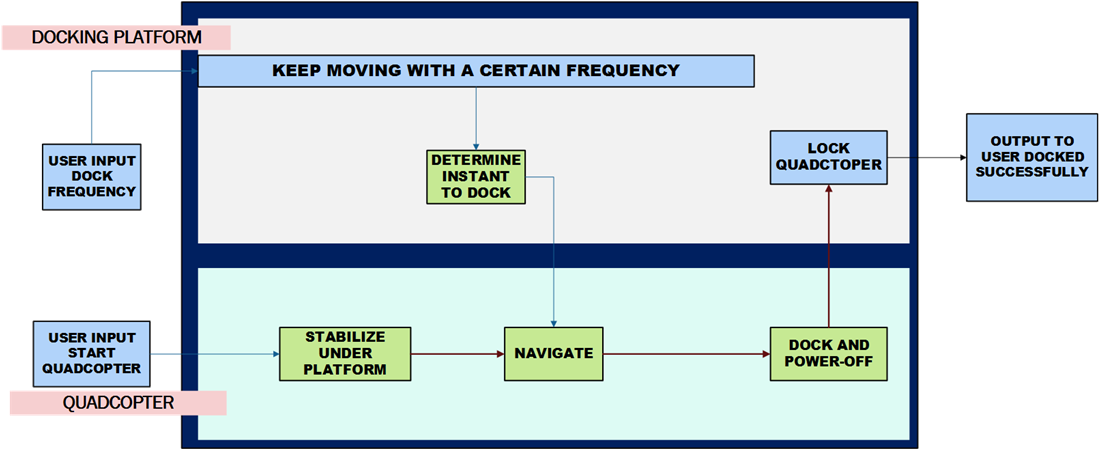 DOCKING PLATFORM

KEEP MOVING WITH A CERTAIN FREQUENCY

USER INPUT DOCK FREQUENCY

DETERMINE INSTANT TO DOCK

LOCK QUADCTOPER

OUTPUT TO USER DOCKED SUCCESSFULLY

USER INPUT START QUADCOPTER

STABILIZE UNDER PLATFORM

NAVIGATE

DOCK AND POWER-OFF

QUADCOPTER